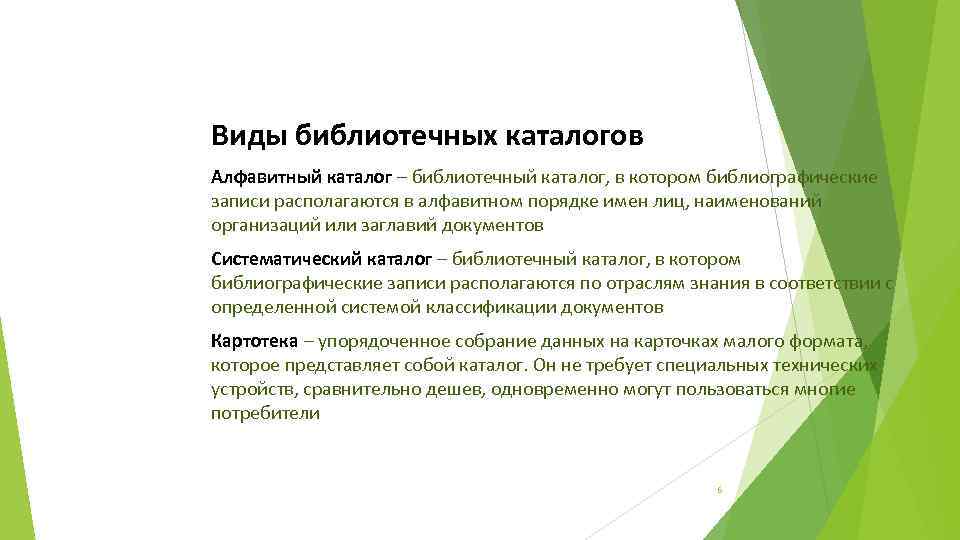 Виды библиотечных каталогов

Алфавитный каталог – библиотечный каталог, в котором библиографические записи располагаются в алфавитном порядке имен лиц, наименований организаций или заглавий документов

Систематический каталог – библиотечный каталог, в котором библиографические записи располагаются по отраслям знания в соответствии с определенной системой классификации документов

Картотека – упорядоченное собрание данных на карточках малого формата, которое представляет собой каталог. Он не требует специальных технических устройств, сравнительно дешев, одновременно могут пользоваться многие потребители

6